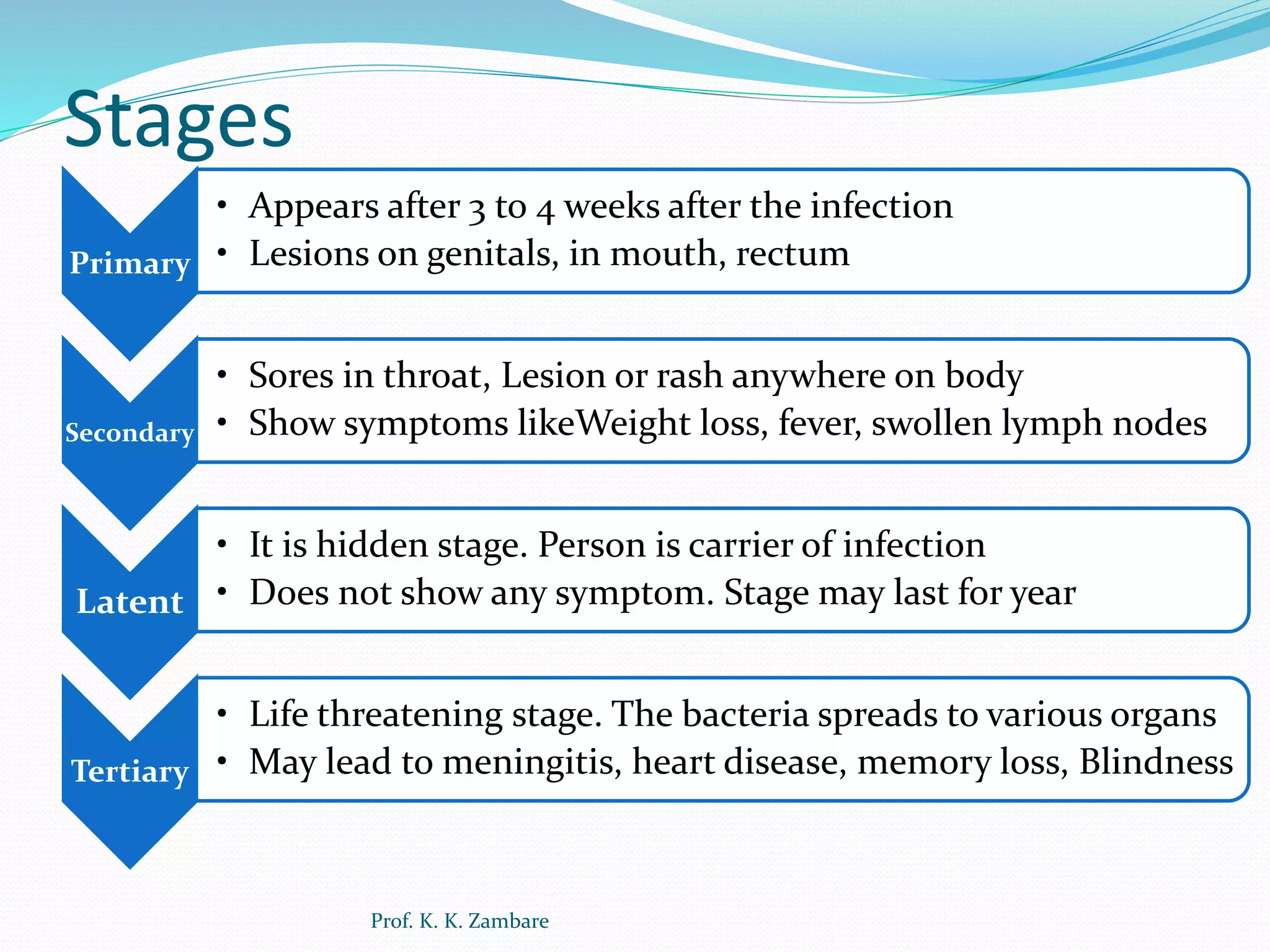 Stages

Primary

• Appears after 3 to 4 weeks after the infection
• Lesions on genitals, in mouth, rectum

Secondary

• Sores in throat, Lesion or rash anywhere on body
• Show symptoms likeWeight loss, fever, swollen lymph nodes

Latent

• It is hidden stage. Person is carrier of infection
• Does not show any symptom. Stage may last for year

Tertiary

• Life threatening stage. The bacteria spreads to various organs
• May lead to meningitis, heart disease, memory loss, Blindness

Prof. K. K. Zambare